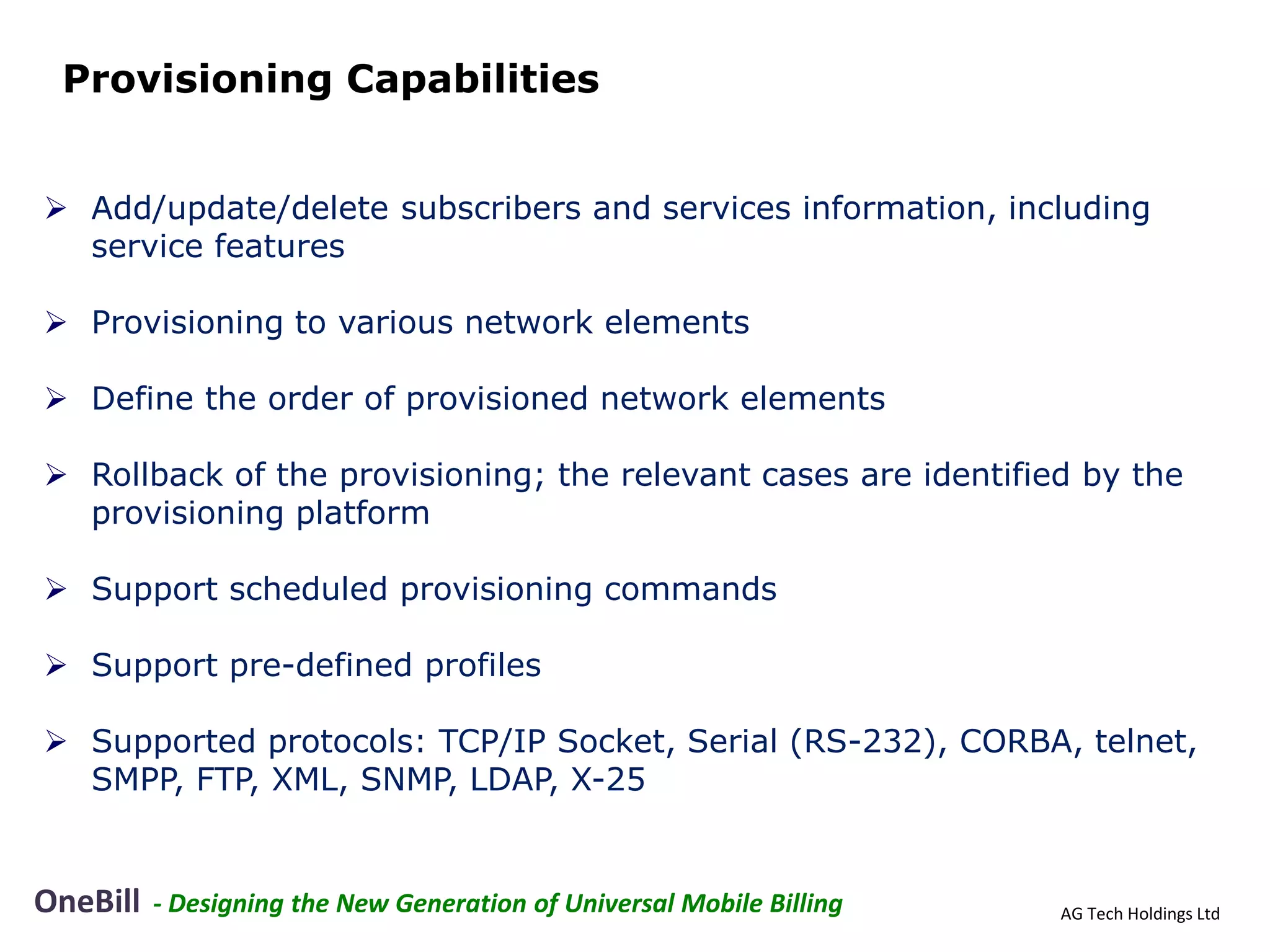 Provisioning Capabilities

➢ Add/update/delete subscribers and services information, including service features

➢ Provisioning to various network elements

➢ Define the order of provisioned network elements

➢ Rollback of the provisioning; the relevant cases are identified by the provisioning platform

➢ Support scheduled provisioning commands

➢ Support pre-defined profiles

➢ Supported protocols: TCP/IP Socket, Serial (RS-232), CORBA, telnet, SMPP, FTP, XML, SNMP, LDAP, X-25

OneBill - Designing the New Generation of Universal Mobile Billing

AG Tech Holdings Ltd